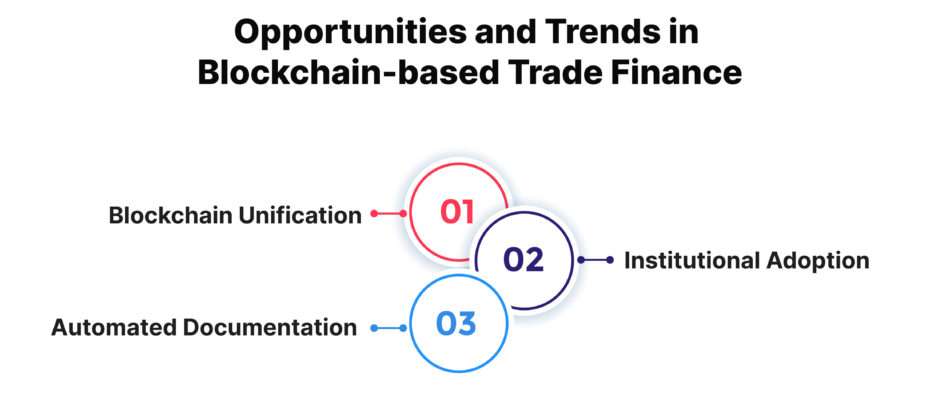 Opportunities and Trends in Blockchain-based Trade Finance

Blockchain Unification
01

02
Institutional Adoption

Automated Documentation
03